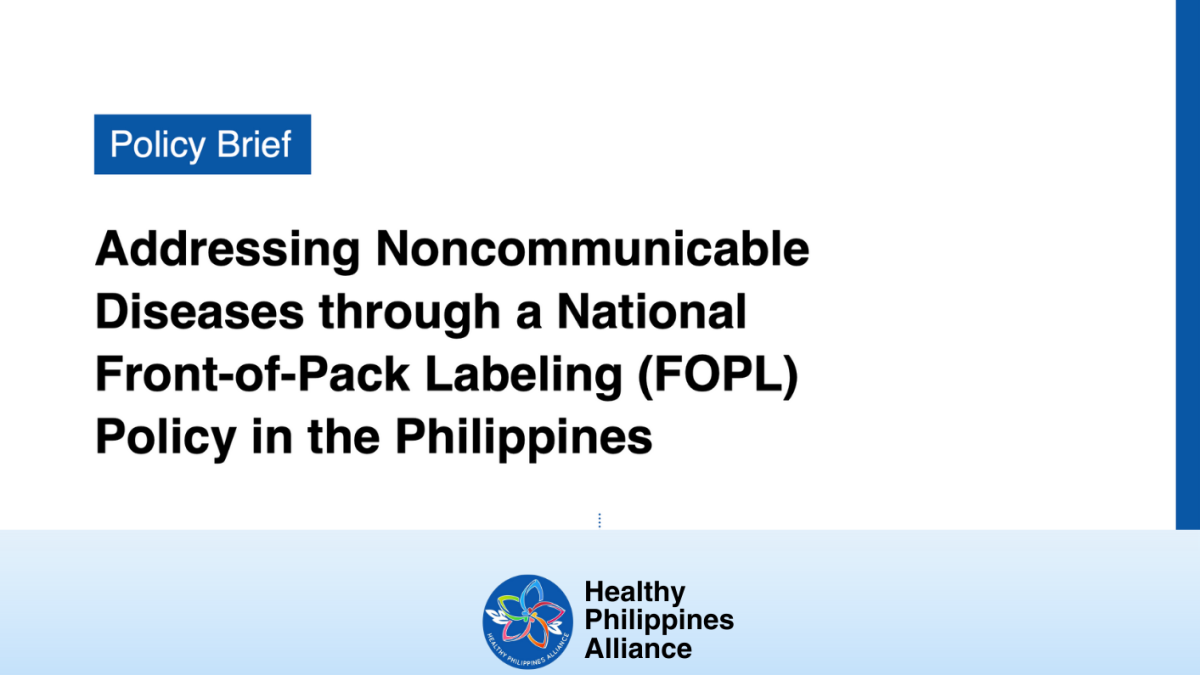 Policy Brief

Addressing Noncommunicable Diseases through a National Front-of-Pack Labeling (FOPL) Policy in the Philippines

HEALTHY PHILIPPINES ALLIANCE

Healthy Philippines Alliance